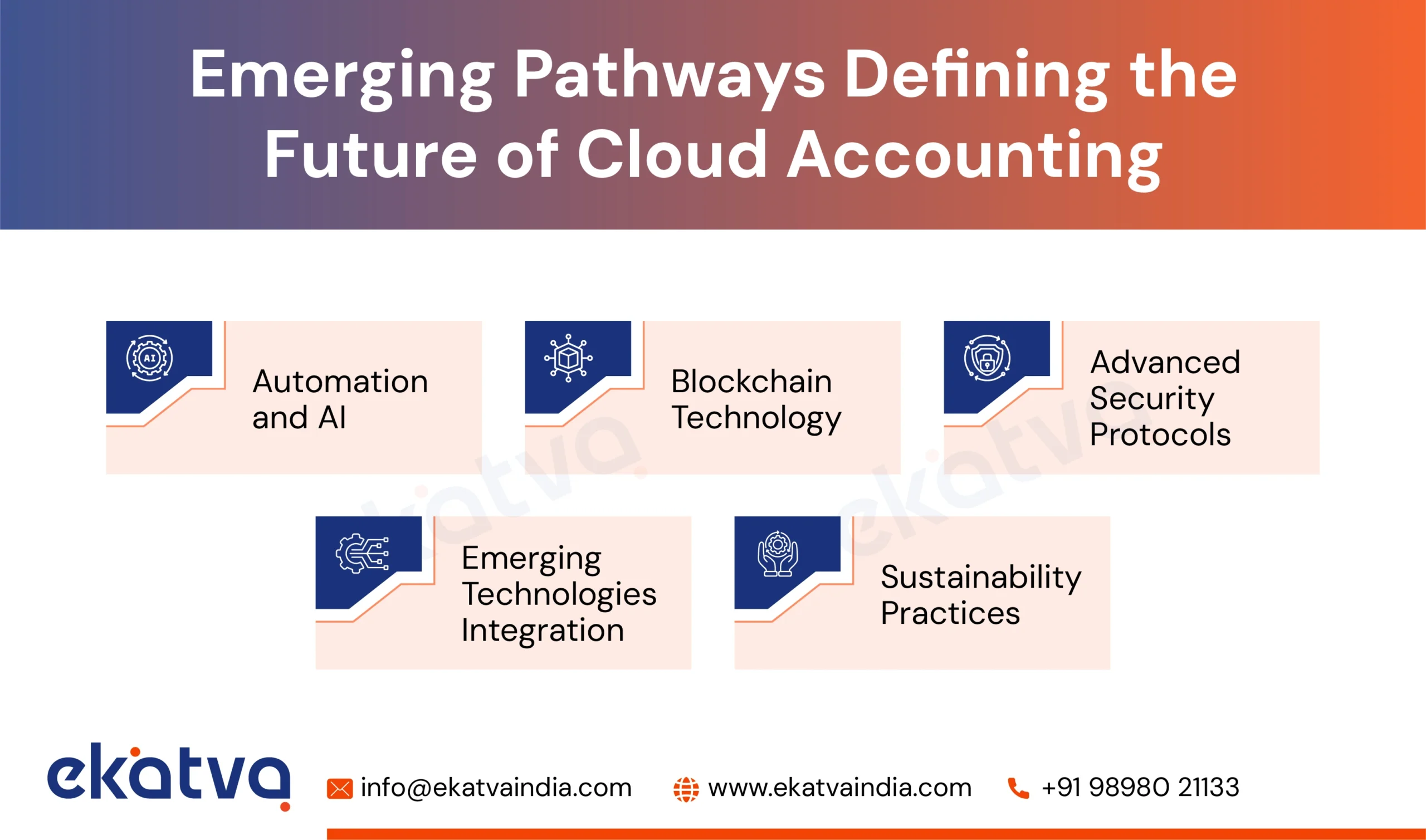 Emerging Pathways Defining the Future of Cloud Accounting

AI

Automation and AI

Blockchain Technology

Advanced Security Protocols

Emerging Technologies Integration

Sustainability Practices

ekatva

ekatva

ekatva

info@ekatvaindia.com

www.ekatvaindia.com

+91 98980 21133